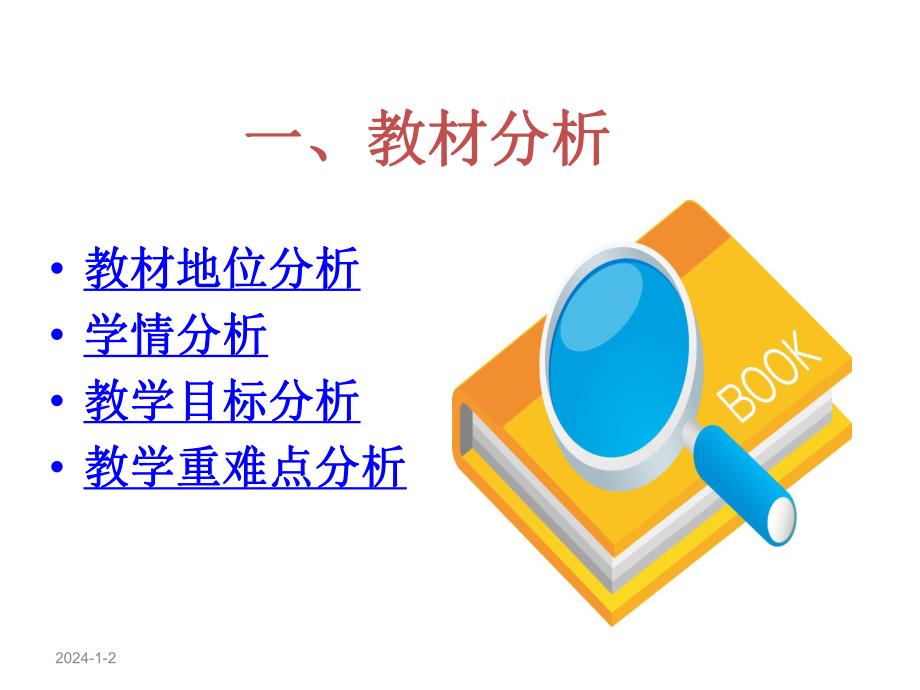 一、教材分析

• 教材地位分析
• 学情分析
• 教学目标分析
• 教学重难点分析

BOOK

2024-1-2